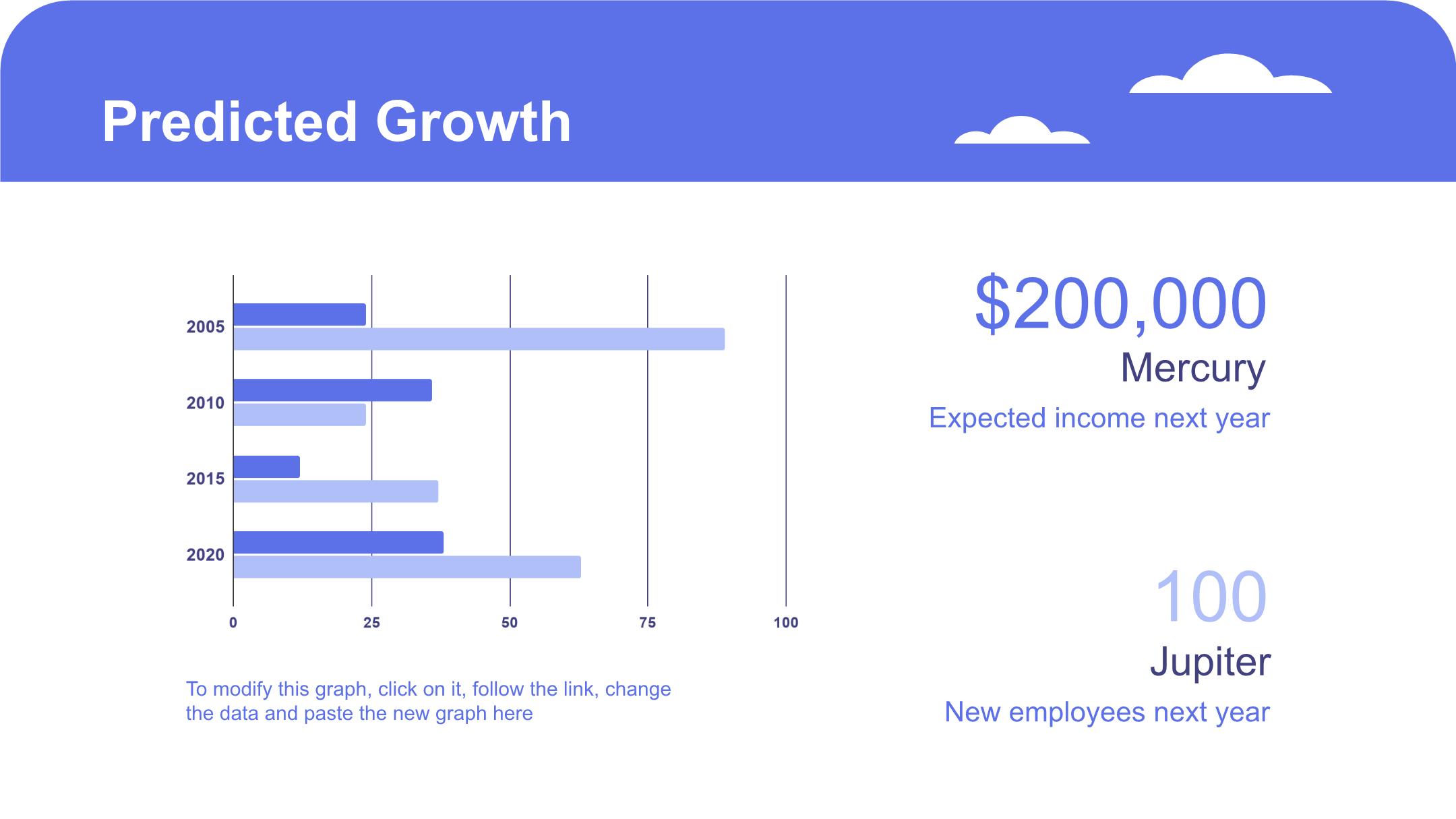 Predicted Growth

2005
2010
2015
2020

0 25 50 75 100

To modify this graph, click on it, follow the link, change the data and paste the new graph here

$200,000
Mercury
Expected income next year

100
Jupiter
New employees next year